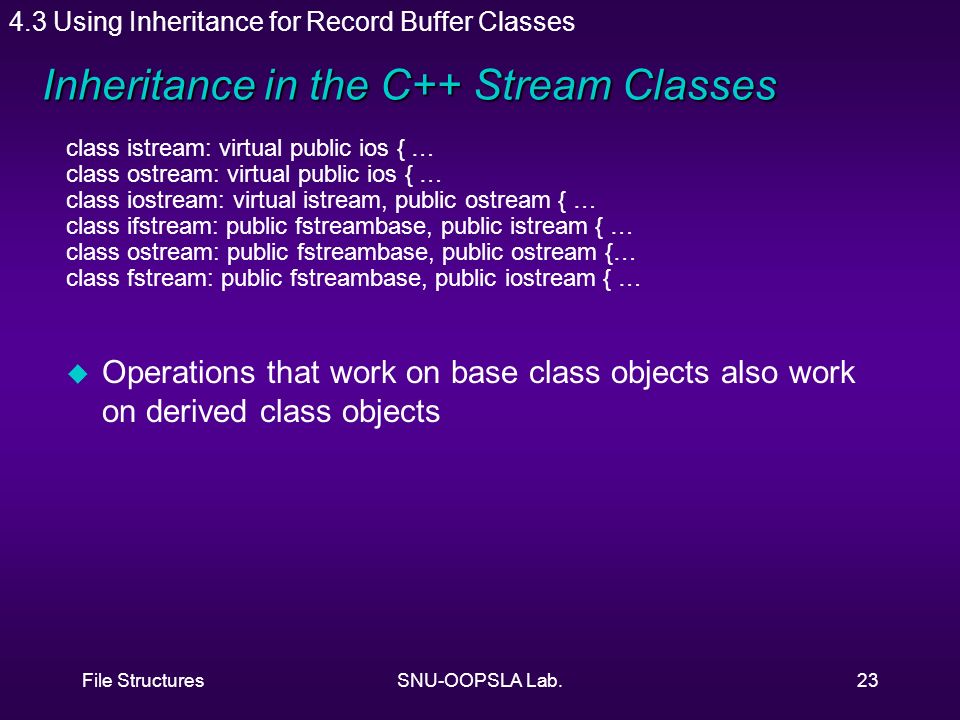 4.3 Using Inheritance for Record Buffer Classes

Inheritance in the C++ Stream Classes

class istream: virtual public ios { …
class ostream: virtual public ios { …
class iostream: virtual istream, public ostream { …
class ifstream: public fstreambase, public istream { …
class ostream: public fstreambase, public ostream {…
class fstream: public fstreambase, public iostream { …

Operations that work on base class objects also work on derived class objects

File Structures
SNU-OOPSLA Lab.
23